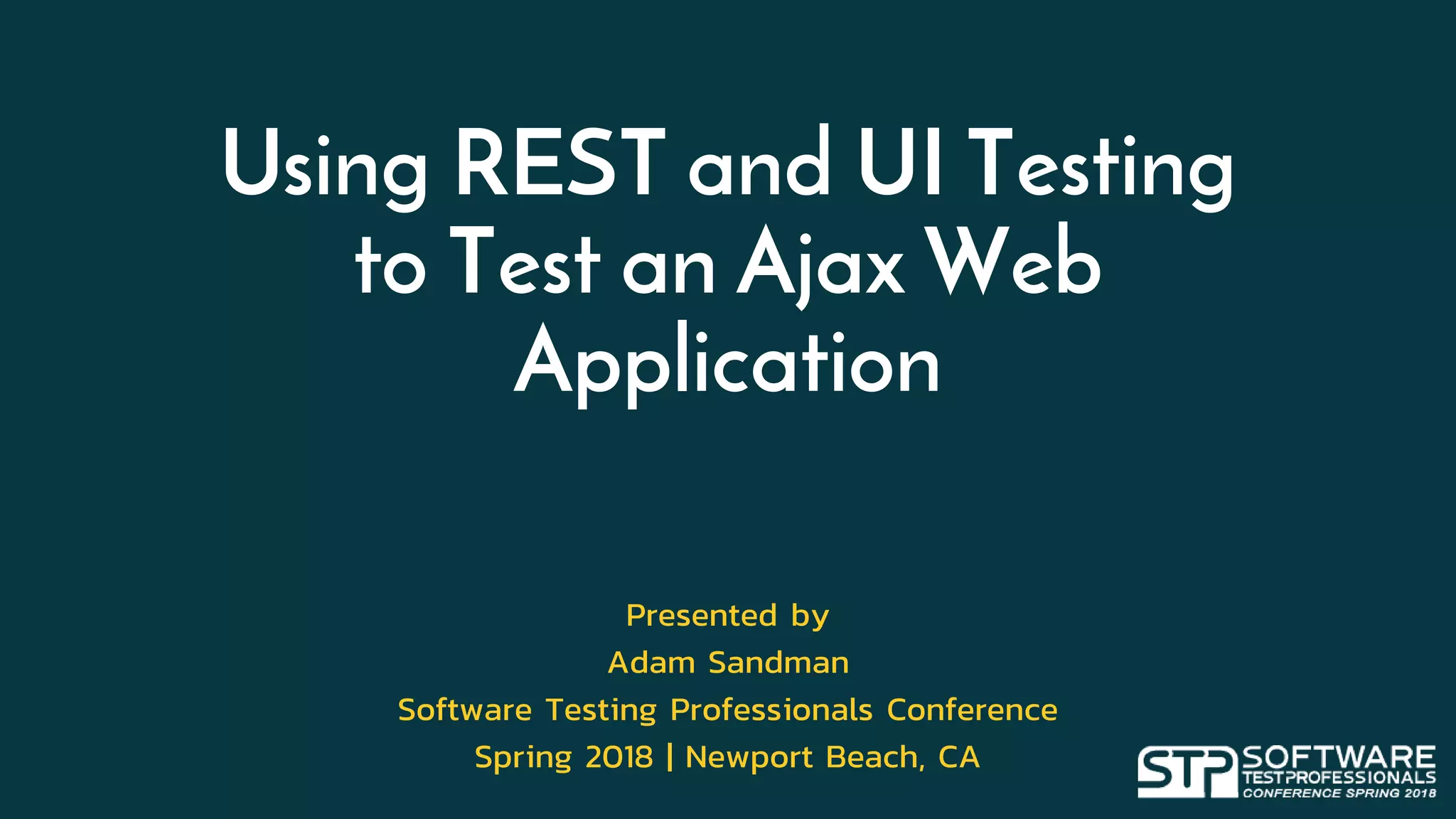 Using REST and UI Testing to Test an Ajax Web Application

Presented by
Adam Sandman
Software Testing Professionals Conference
Spring 2018 | Newport Beach, CA

STP SOFTWARE TESTPROFESSIONALS CONFERENCE SPRING 2018